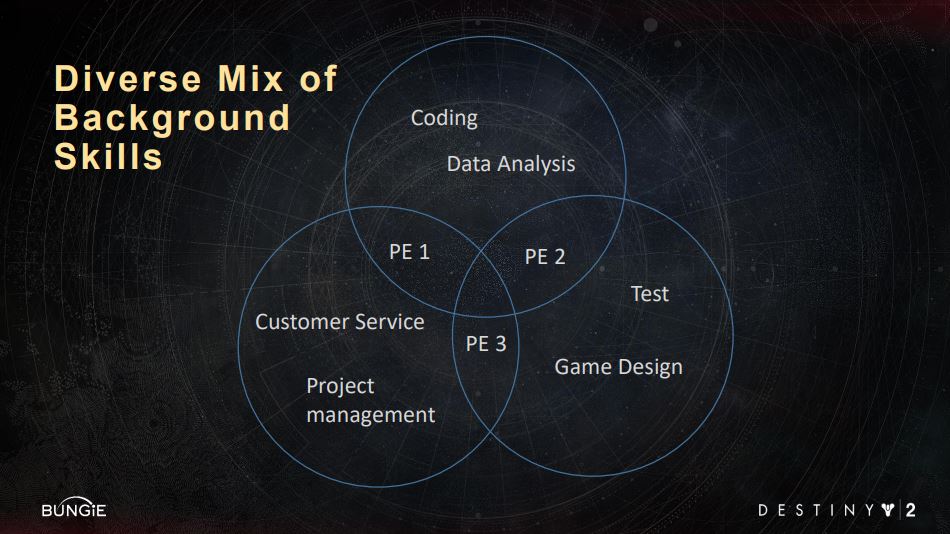 Diverse Mix of Background Skills

Coding

Data Analysis

PE 1

PE 2

Test

Customer Service

PE 3

Game Design

Project management

BUNGIE

DESTINY 2